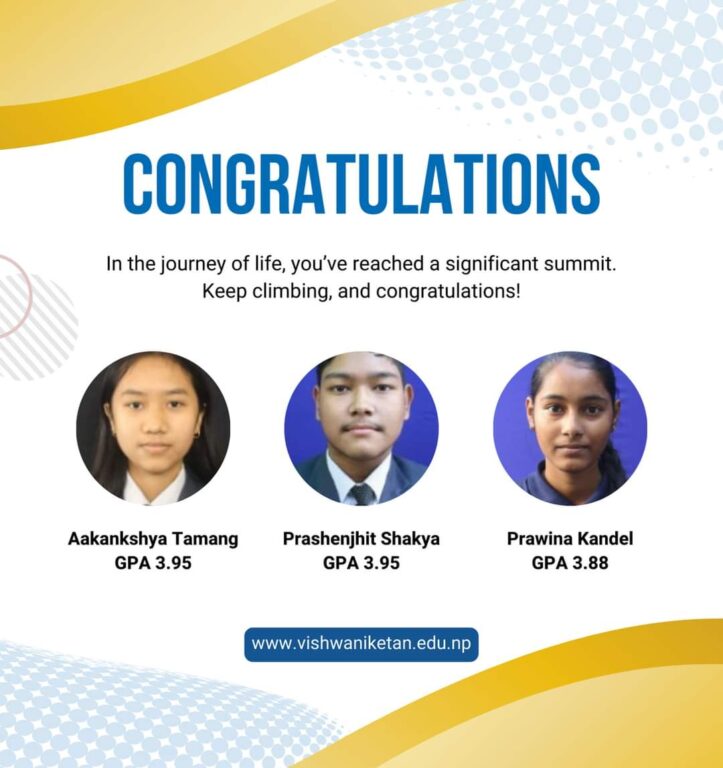 CONGRATULATIONS

In the journey of life, you've reached a significant summit. Keep climbing, and congratulations!

Aakankshya Tamang
GPA 3.95

Prashenjhit Shakya
GPA 3.95

Prawina Kandel
GPA 3.88

www.vishwaniketan.edu.np